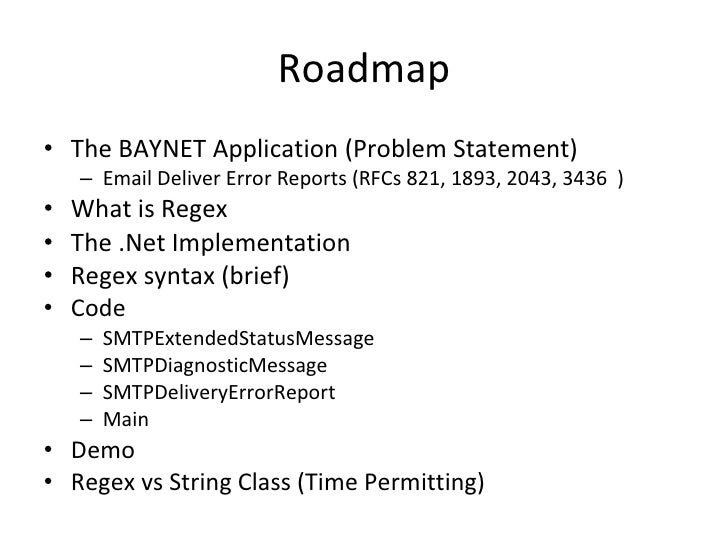 Roadmap

• The BAYNET Application (Problem Statement)
 – Email Deliver Error Reports (RFCs 821, 1893, 2043, 3436 )
• What is Regex
• The .Net Implementation
• Regex syntax (brief)
• Code
 – SMTPExtendedStatusMessage
 – SMTPDiagnosticMessage
 – SMTPDeliveryErrorReport
 – Main
• Demo
• Regex vs String Class (Time Permitting)